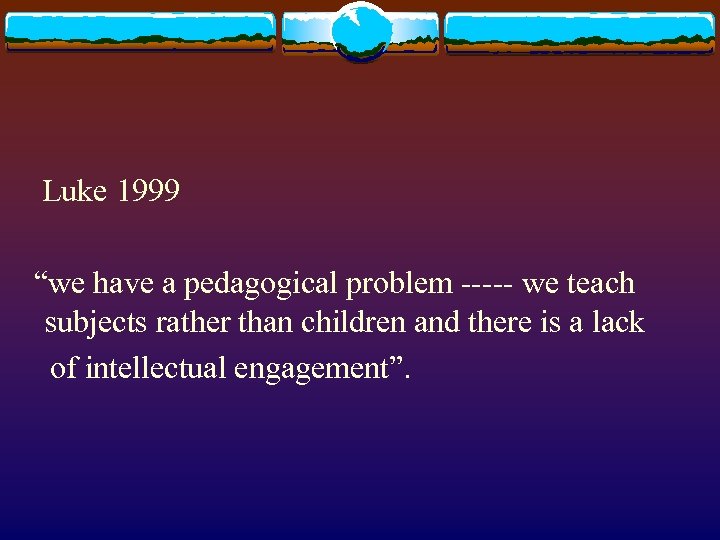 Luke 1999

“we have a pedagogical problem ----- we teach subjects rather than children and there is a lack of intellectual engagement”.